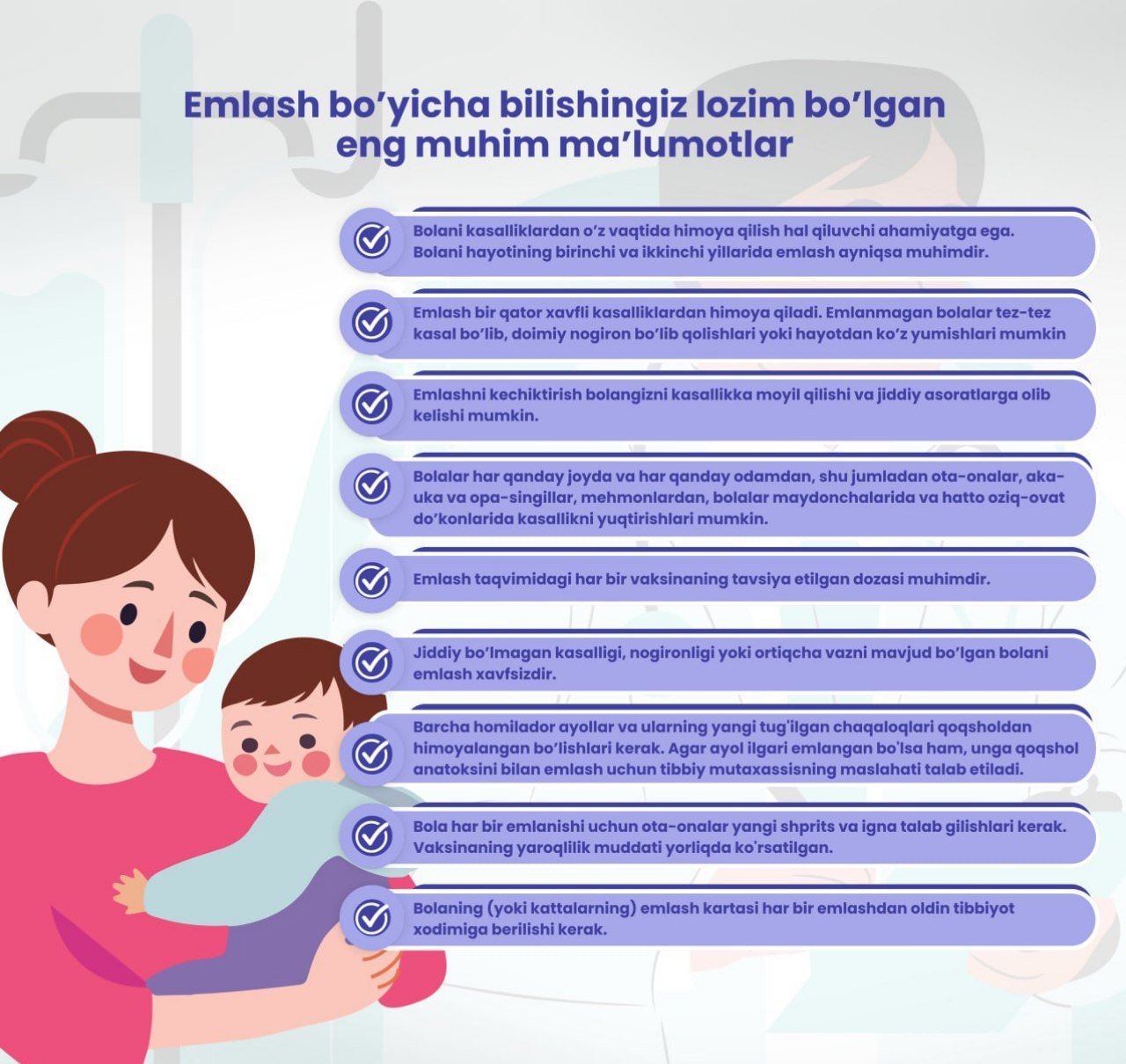 Emlash bo'yicha bilishingiz lozim bo'lgan eng muhim ma'lumotlar

Bolani kasalliklardan o'z vaqtida himoya qilish hal qiluvchi ahamiyatga ega. Bolani hayotining birinchi va ikkinchi yillarida emlash ayniqsa muhimdir.

Emlash bir qator xavfli kasalliklardan himoya qiladi. Emlanmagan bolalar tez-tez kasal bo'lib, doimiy nogiron bo'lib qolishlari yoki hayotdan ko'z yumishlari mumkin

Emlashni kechiktirish bolangizni kasallikka moyil qilishi va jiddiy asoratlarga olib kelishi mumkin.

Bolalar har qanday joyda va har qanday odamdan, shu jumladan ota-onalar, aka-uka va opa-singillar, mehmonlardan, bolalar maydonchalarida va hatto oziq-ovat do'konlarida kasallikni yuqtirishlari mumkin.

Emlash taqvimidagi har bir vaksinaning tavsiya etilgan dozasi muhimdir.

Jiddiy bo'lmagan kasalligi, nogironligi yoki ortiqcha vazni mavjud bo'lgan bolani emlash xavfsizdir.

Barcha homilador ayollar va ularning yangi tug'ilgan chaqaloqlari qoqsholdan himoyalangan bo'lishlari kerak. Agar ayol ilgari emlangan bo'lsa ham, unga qoqshol anatoksini bilan emlash uchun tibbiy mutaxassisning maslahati talab etiladi.

Bola har bir emlanishi uchun ota-onalar yangi shprits va igna talab gilishlari kerak. Vaksinaning yaroqlilik muddati yorliqda ko'rsatilgan.

Bolaning (yoki kattalarning) emlash kartasi har bir emlashdan oldin tibbiyot xodimiga berilishi kerak.